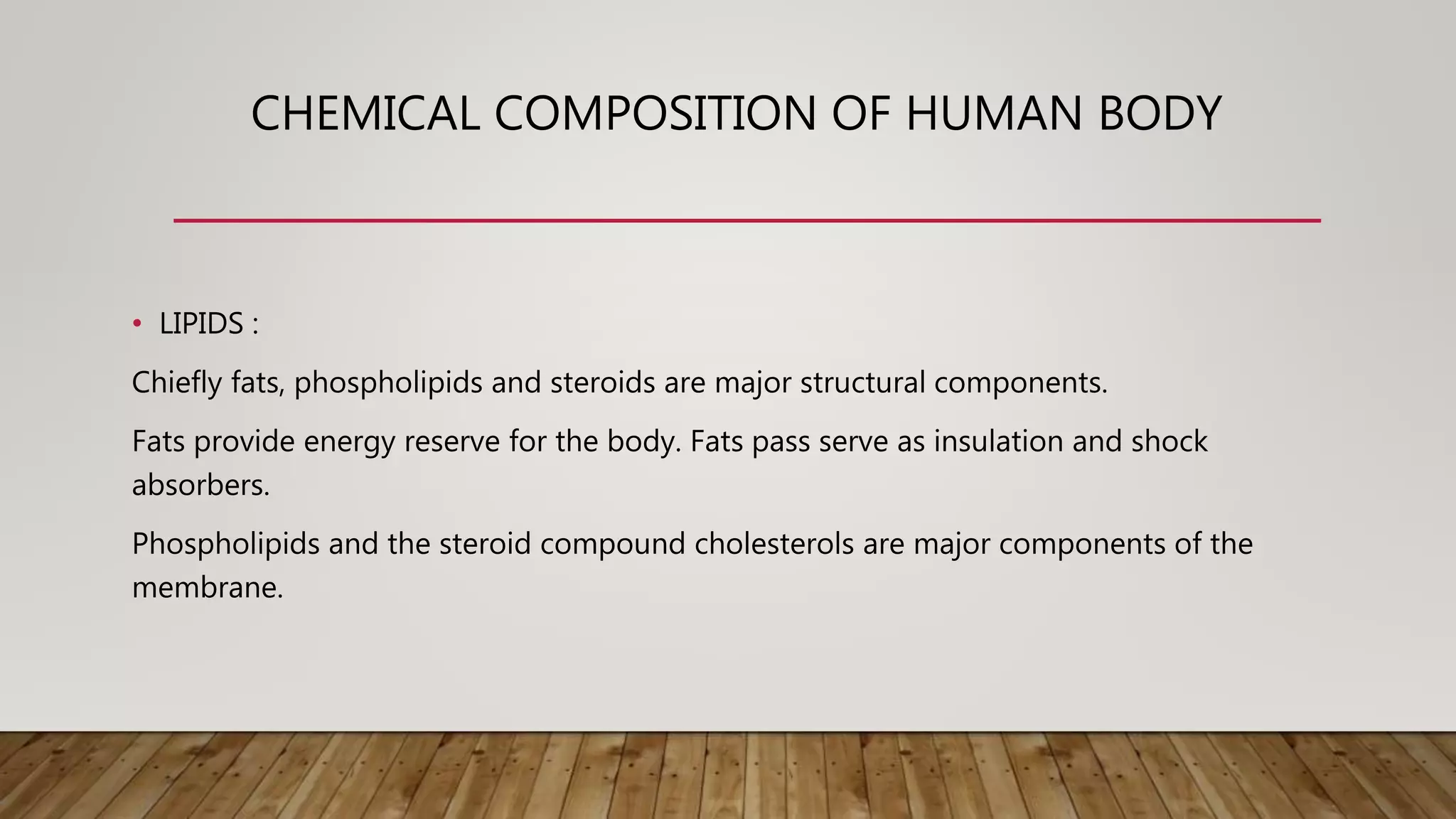 CHEMICAL COMPOSITION OF HUMAN BODY

• LIPIDS :

Chiefly fats, phospholipids and steroids are major structural components.

Fats provide energy reserve for the body. Fats pass serve as insulation and shock absorbers.

Phospholipids and the steroid compound cholesterols are major components of the membrane.